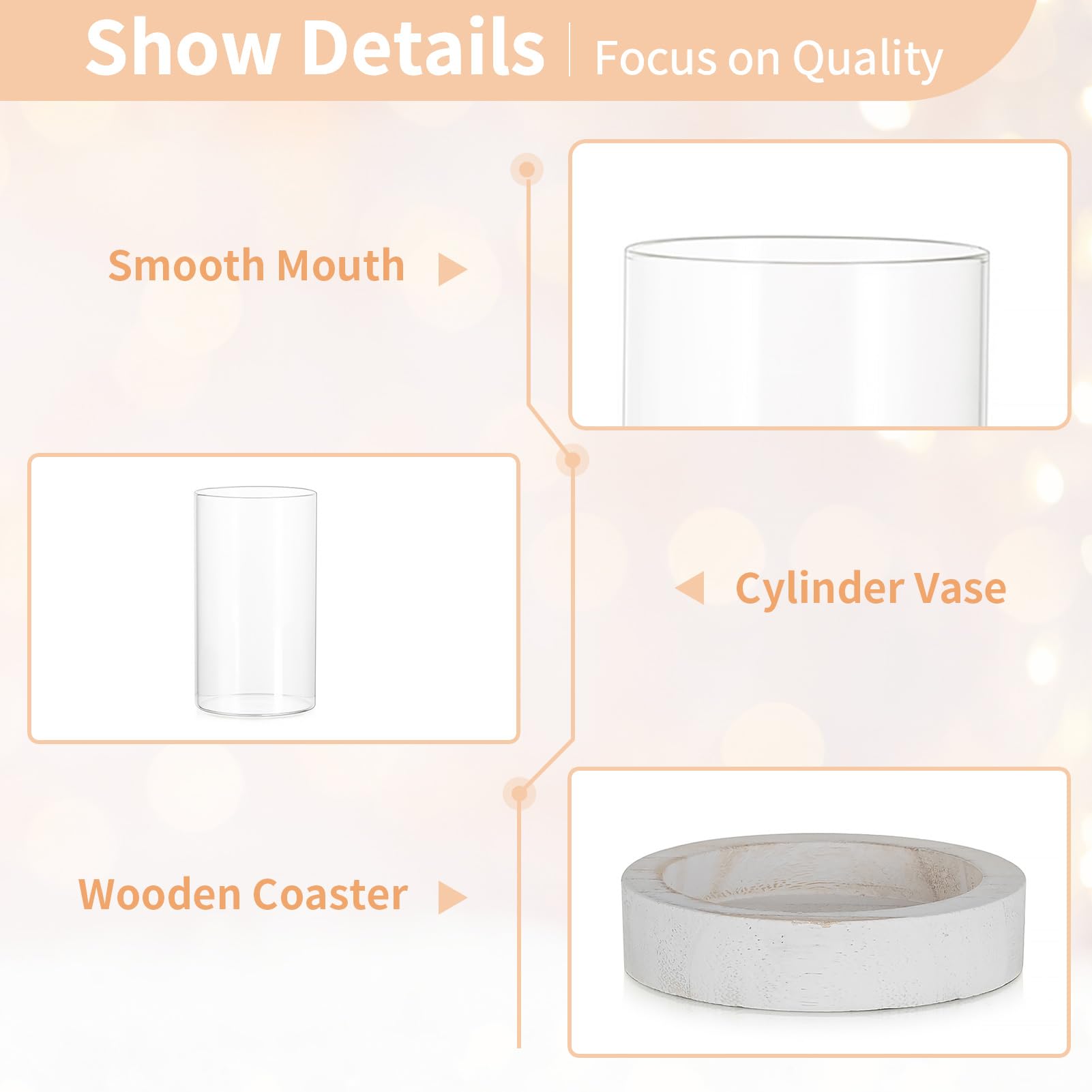 Show Details | Focus on Quality

Smooth Mouth

Cylinder Vase

Wooden Coaster